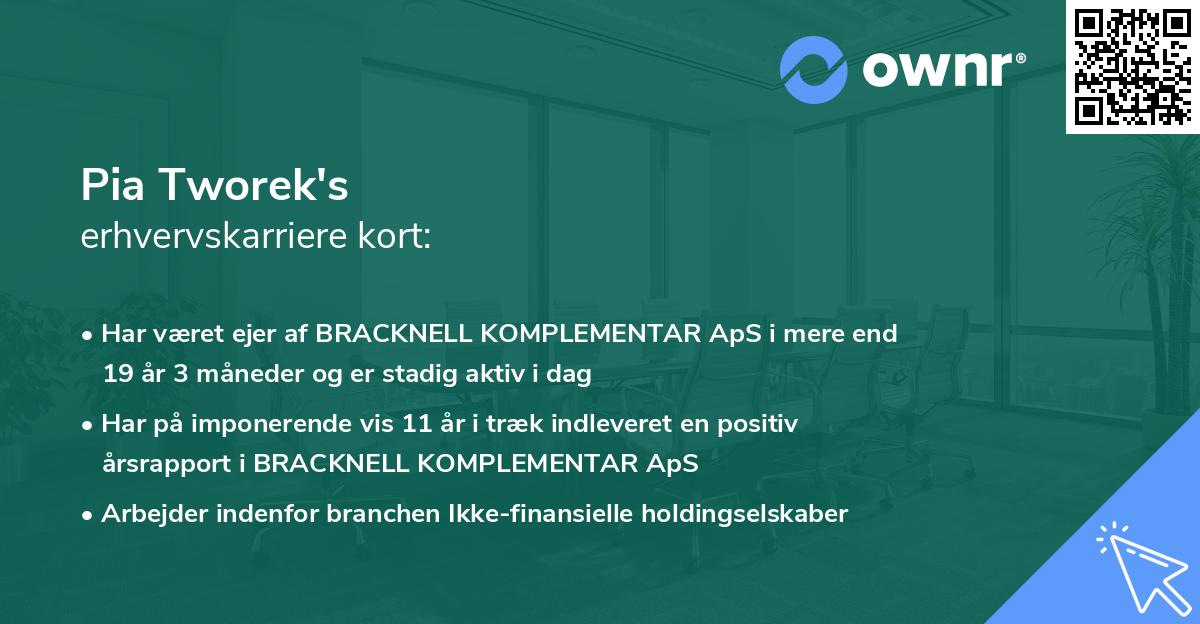 ownr®

Pia Tworek's
erhvervskarriere kort:

• Har været ejer af BRACKNELL KOMPLEMENTAR ApS i mere end 19 år 3 måneder og er stadig aktiv i dag

• Har på imponerende vis 11 år i træk indleveret en positiv årsrapport i BRACKNELL KOMPLEMENTAR ApS

• Arbejder indenfor branchen Ikke-finansielle holdingselskaber